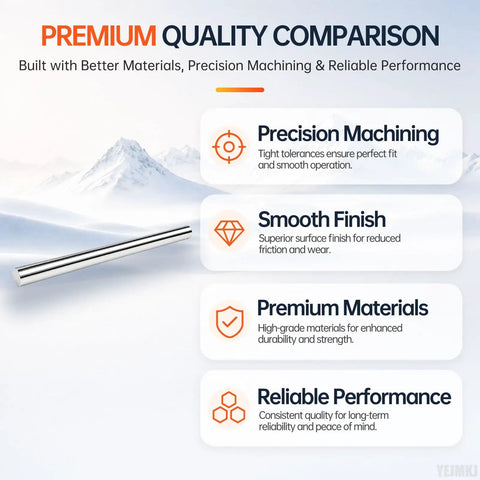 PREMIUM QUALITY COMPARISON

Built with Better Materials, Precision Machining & Reliable Performance

Precision Machining

Tight tolerances ensure perfect fit and smooth operation.

Smooth Finish

Superior surface finish for reduced friction and wear.

Premium Materials

High-grade materials for enhanced durability and strength.

Reliable Performance

Consistent quality for long-term reliability and peace of mind.

YEJMKJ